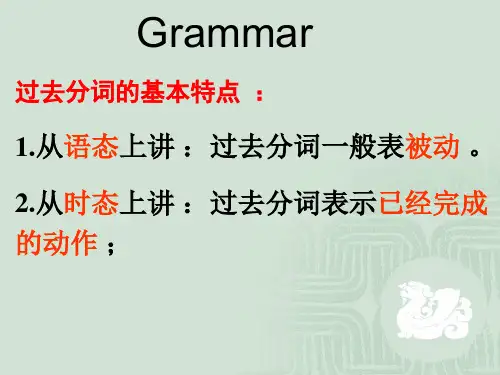 Grammar

过去分词的基本特点 ：

1.从语态上讲 ：过去分词一般表被动 。

2.从时态上讲 ：过去分词表示已经完成的动作 ；